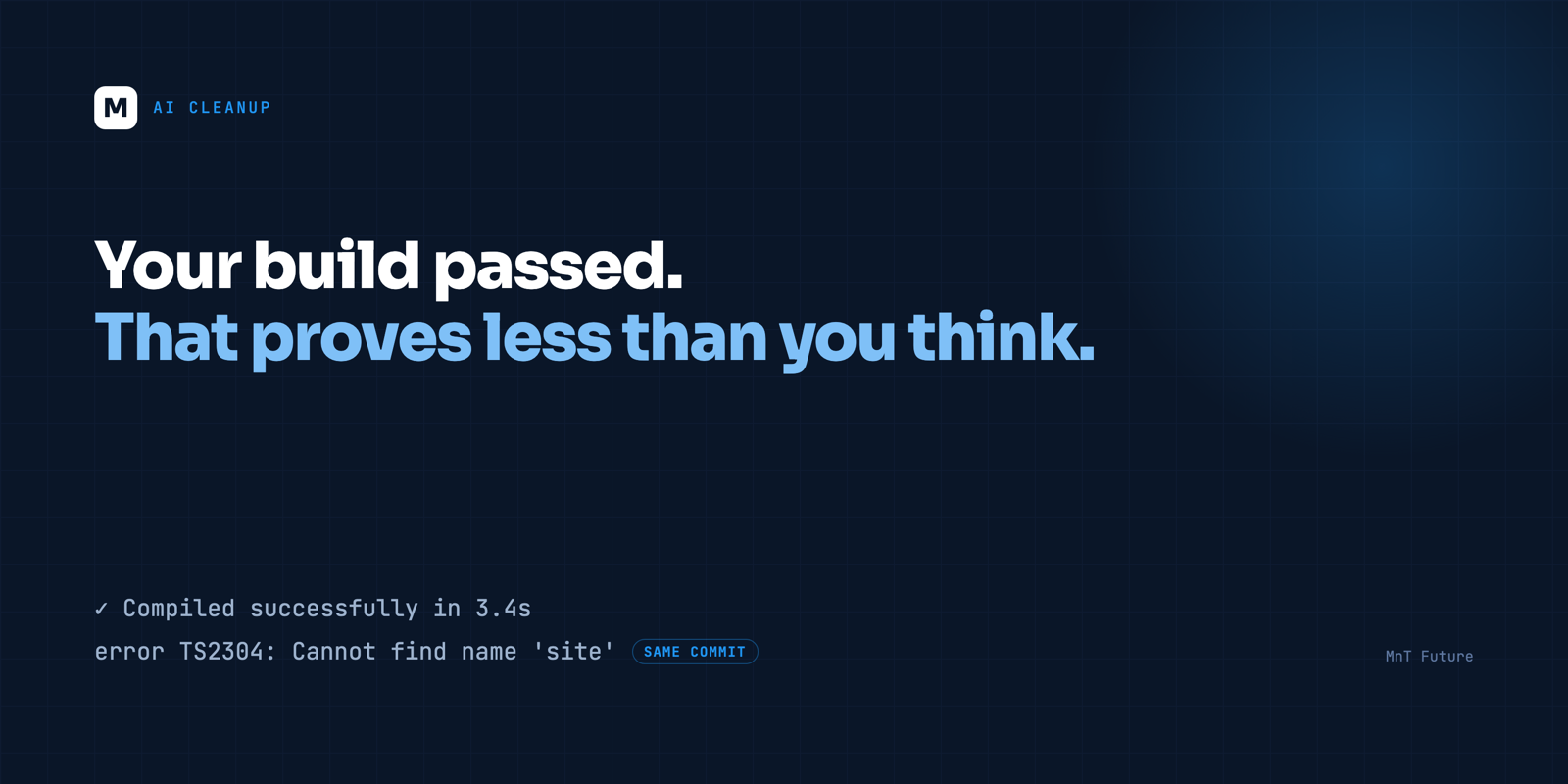 M AI CLEANUP

Your build passed.
That proves less than you think.

✓ Compiled successfully in 3.4s
error TS2304: Cannot find name 'site' SAME COMMIT

MnT Future